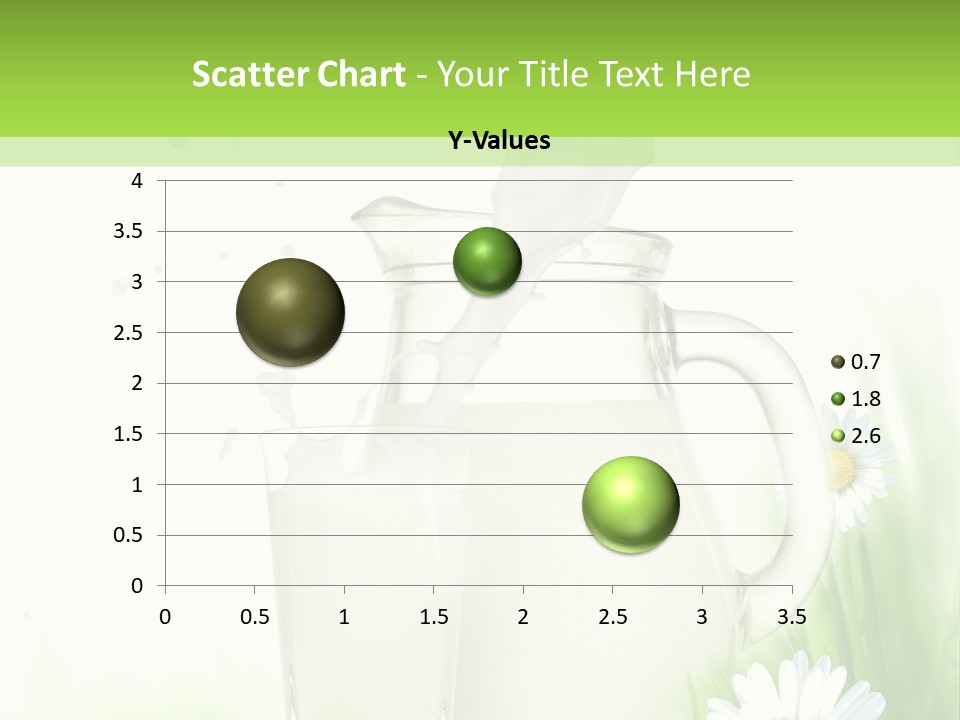 Scatter Chart - Your Title Text Here

Y-Values

4
3.5
3
2.5
2
1.5
1
0.5
0

0 0.5 1 1.5 2 2.5 3 3.5

0.7
1.8
2.6